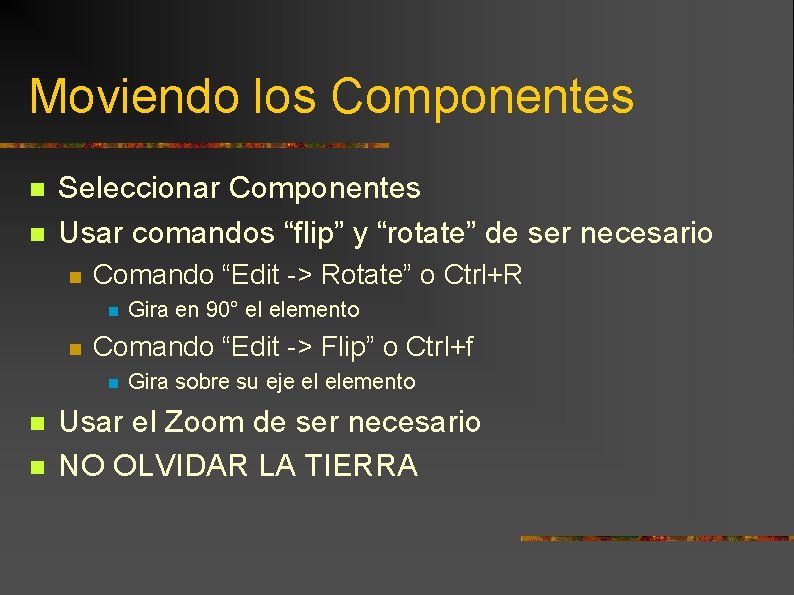 Moviendo los Componentes

- Seleccionar Componentes
- Usar comandos “flip” y “rotate” de ser necesario
  - Comando “Edit -> Rotate” o Ctrl+R
    - Gira en 90° el elemento
  - Comando “Edit -> Flip” o Ctrl+f
    - Gira sobre su eje el elemento
- Usar el Zoom de ser necesario
- NO OLVIDAR LA TIERRA